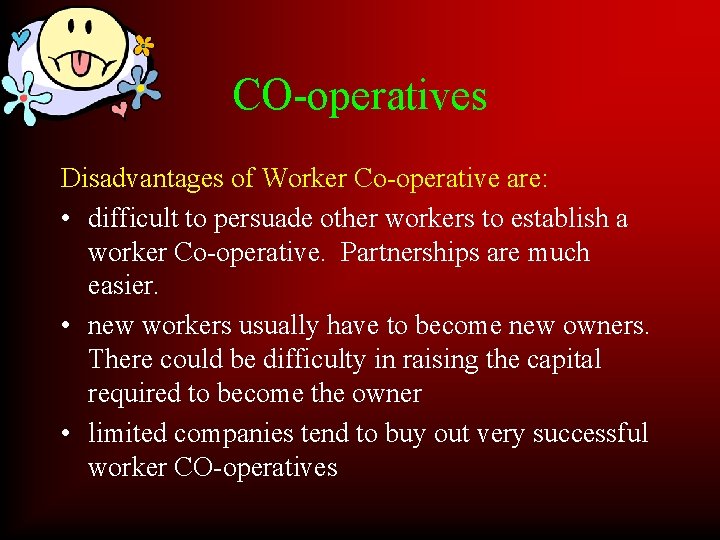 CO-operatives

Disadvantages of Worker Co-operative are:

• difficult to persuade other workers to establish a worker Co-operative. Partnerships are much easier.

• new workers usually have to become new owners. There could be difficulty in raising the capital required to become the owner

• limited companies tend to buy out very successful worker CO-operatives